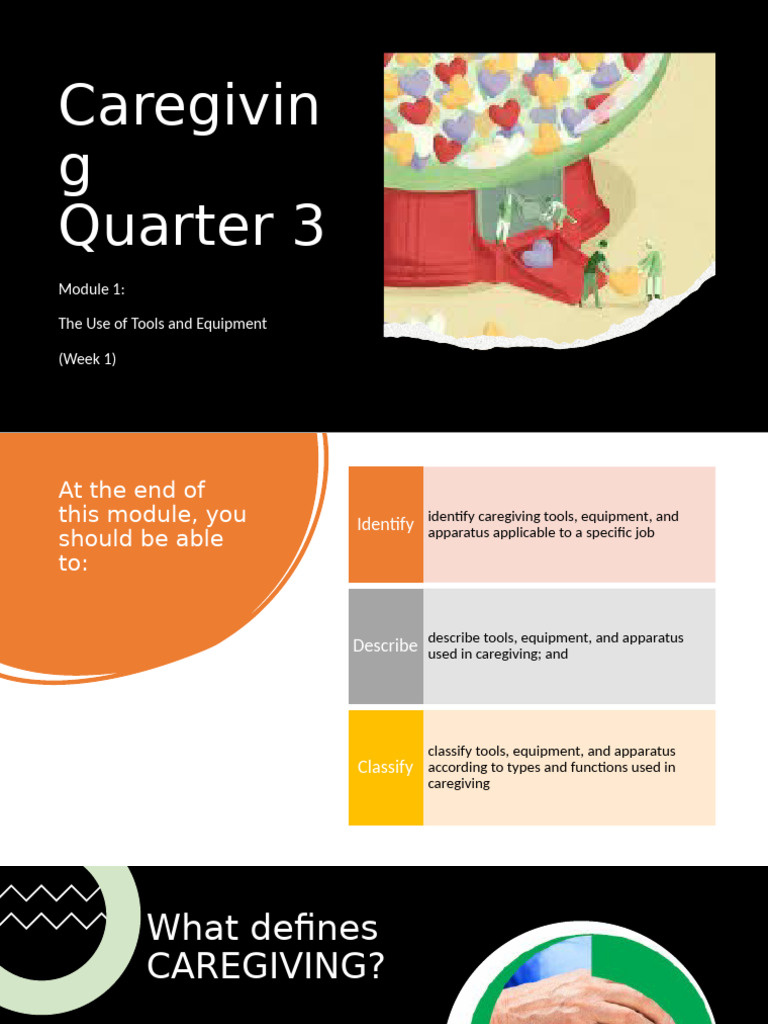 Caregivin g Quarter 3

Module 1:

The Use of Tools and Equipment

(Week 1)

At the end of this module, you should be able to:

| Identify | identify caregiving tools, equipment, and apparatus applicable to a specific job |
|---|---|
| Describe | describe tools, equipment, and apparatus used in caregiving; and |
| Classify | classify tools, equipment, and apparatus according to types and functions used in caregiving |

What defines CAREGIVING?